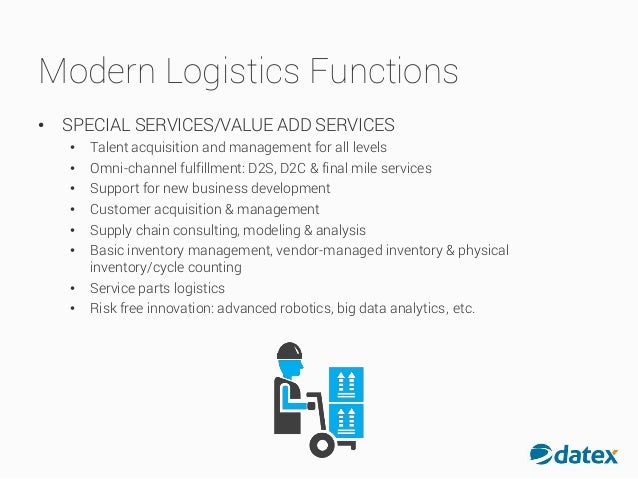 Modern Logistics Functions

• SPECIAL SERVICES/VALUE ADD SERVICES
  • Talent acquisition and management for all levels
  • Omni-channel fulfillment: D2S, D2C & final mile services
  • Support for new business development
  • Customer acquisition & management
  • Supply chain consulting, modeling & analysis
  • Basic inventory management, vendor-managed inventory & physical inventory/cycle counting
  • Service parts logistics
  • Risk free innovation: advanced robotics, big data analytics, etc.

datex